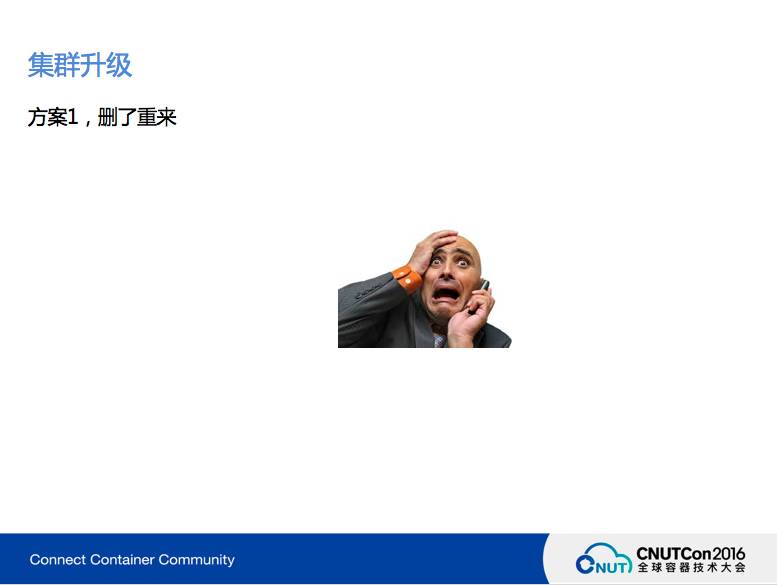 集群升级

方案1，删了重来

Connect Container Community

CNUT CNUTCon2016 全球容器技术大会